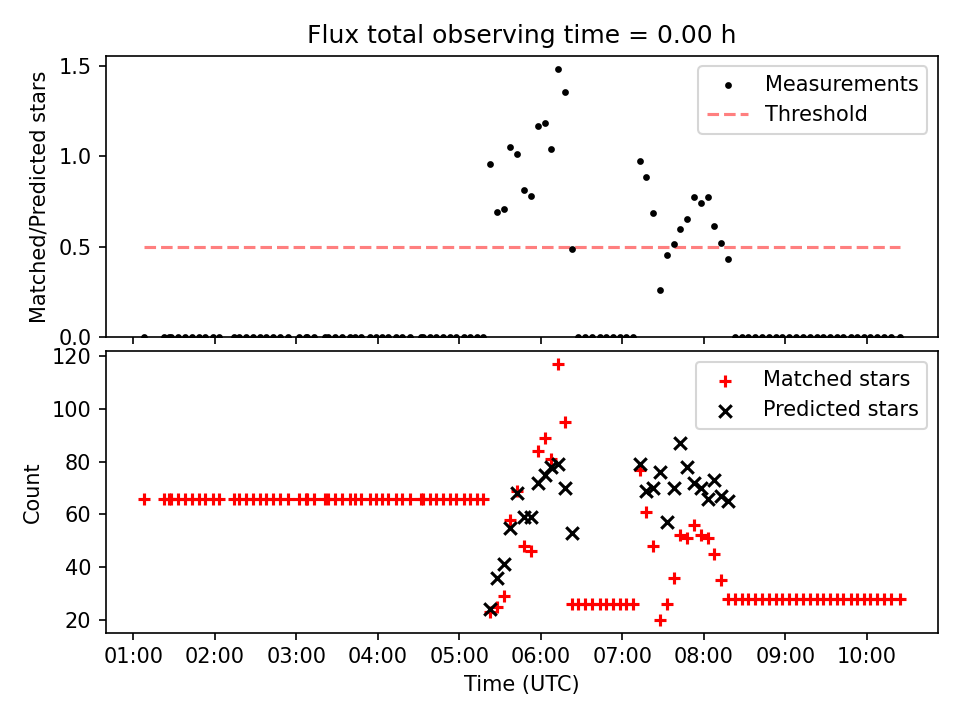 Flux total observing time = 0.00 h

Matched/Predicted stars

1.5
1.0
0.5
0.0

Measurements
Threshold

Count

120
100
80
60
40
20

Matched stars
Predicted stars

01:00 02:00 03:00 04:00 05:00 06:00 07:00 08:00 09:00 10:00

Time (UTC)